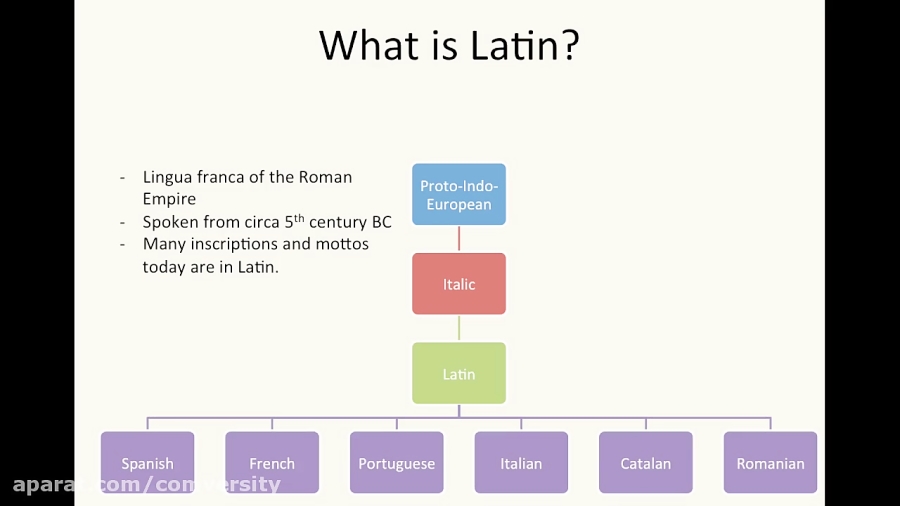 What is Latin?

- Lingua franca of the Roman Empire
- Spoken from circa 5$^{th}$ century BC
- Many inscriptions and mottos today are in Latin.

Proto-Indo-European

Italic

Latin

Spanish

French

Portuguese

Italian

Catalan

Romanian

aparat.com/conversity